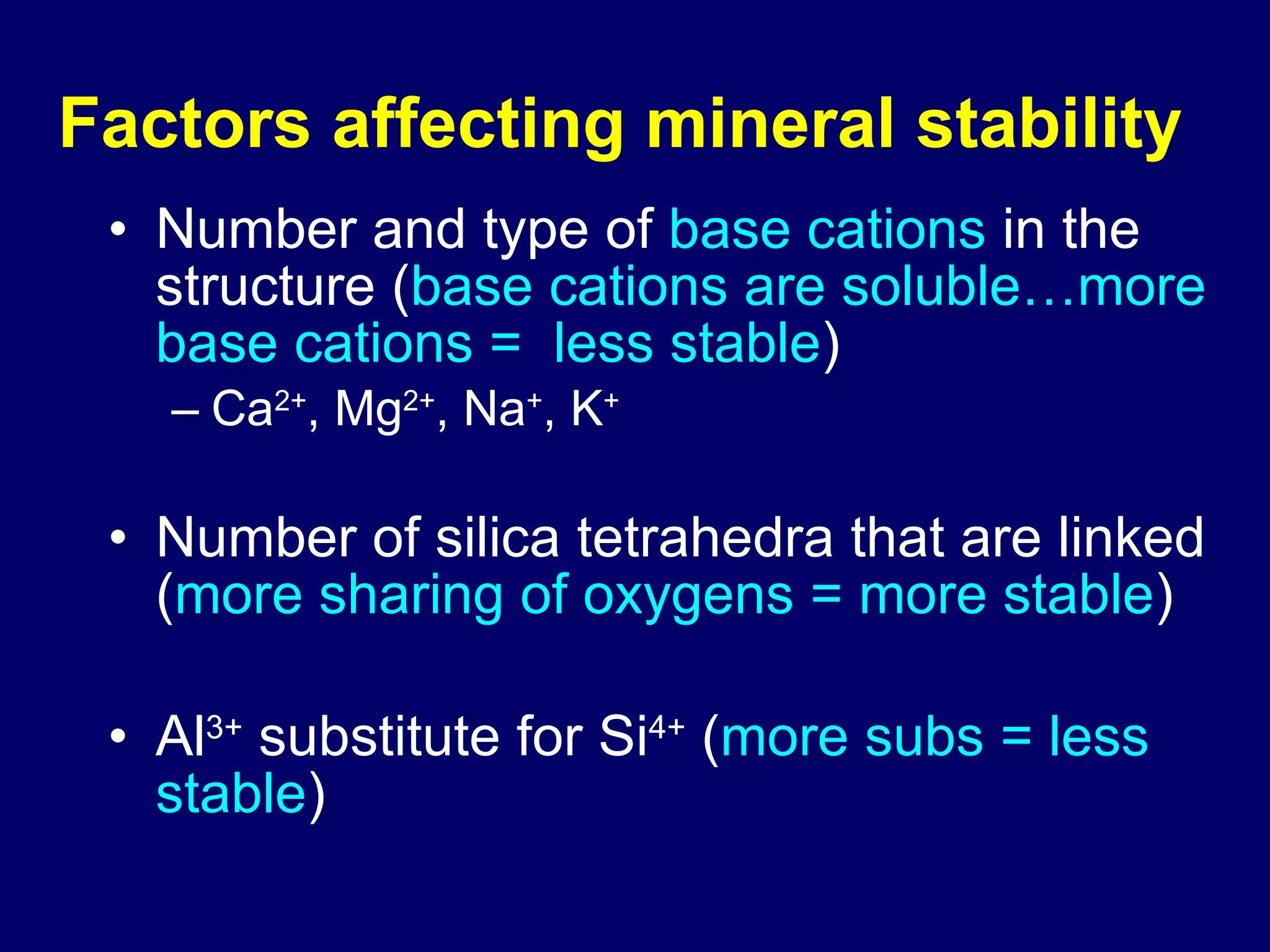 Factors affecting mineral stability

• Number and type of base cations in the structure (base cations are soluble…more base cations =  less stable)
  – $Ca^{2+}$, $Mg^{2+}$, $Na^{+}$, $K^{+}$

• Number of silica tetrahedra that are linked (more sharing of oxygens = more stable)

• $Al^{3+}$ substitute for $Si^{4+}$ (more subs = less stable)